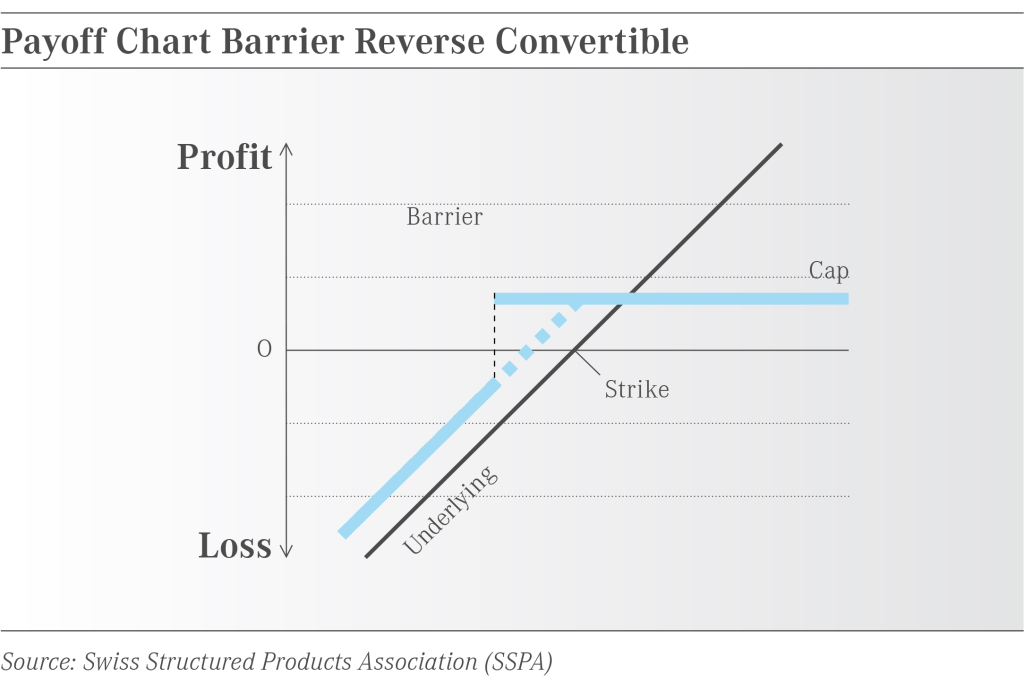 Payoff Chart Barrier Reverse Convertible

Profit

Barrier

Cap

0

Strike

Underlying

Loss

Source: Swiss Structured Products Association (SSPA)